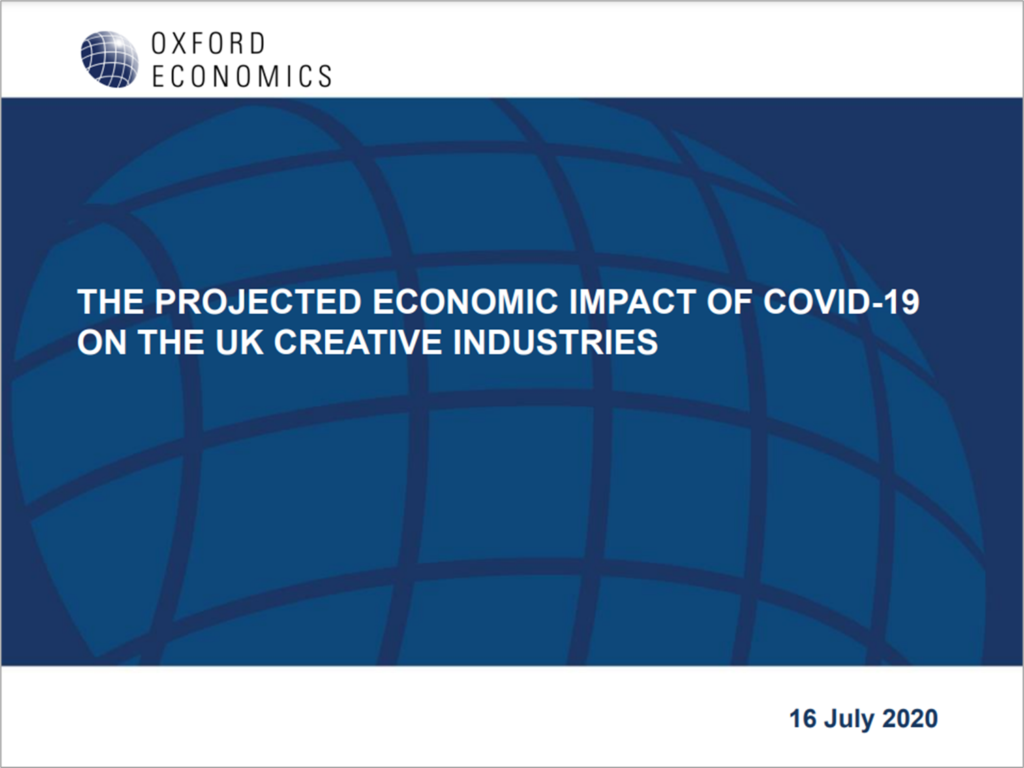 OXFORD
ECONOMICS

THE PROJECTED ECONOMIC IMPACT OF COVID-19 ON THE UK CREATIVE INDUSTRIES

16 July 2020